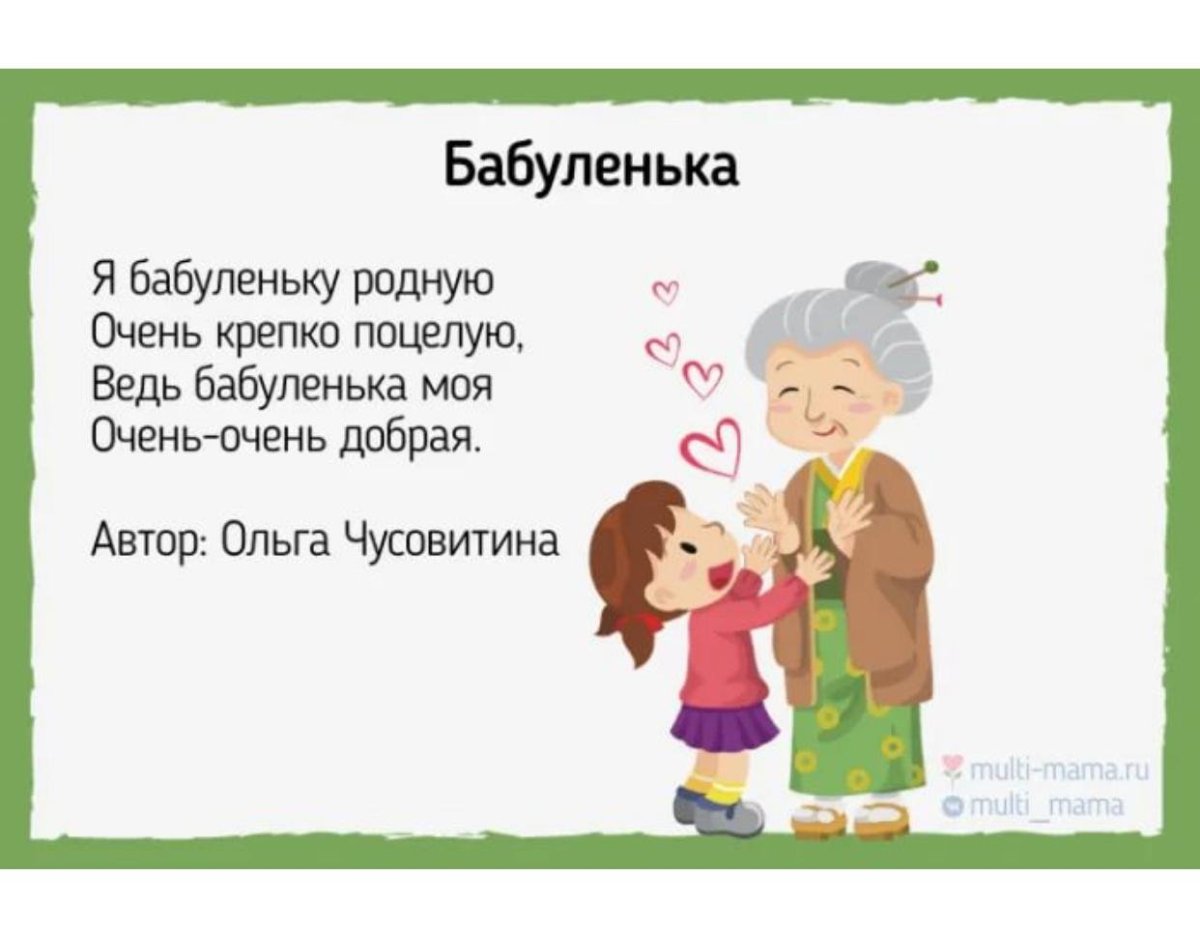 Бабуленька

Я бабуленьку родную
Очень крепко поцелую,
Ведь бабуленька моя
Очень-очень добрая.

Автор: Ольга Чусовитина

multi-mama.ru
multi_mama